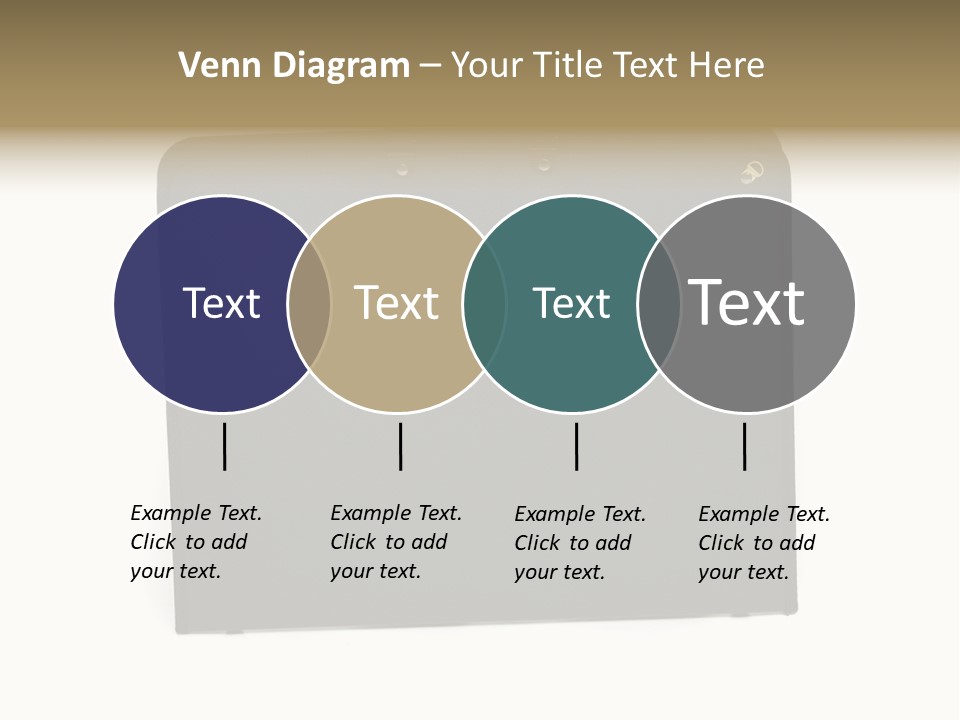 Venn Diagram – Your Title Text Here

Text

Text

Text

Text

Example Text. Click to add your text.

Example Text. Click to add your text.

Example Text. Click to add your text.

Example Text. Click to add your text.